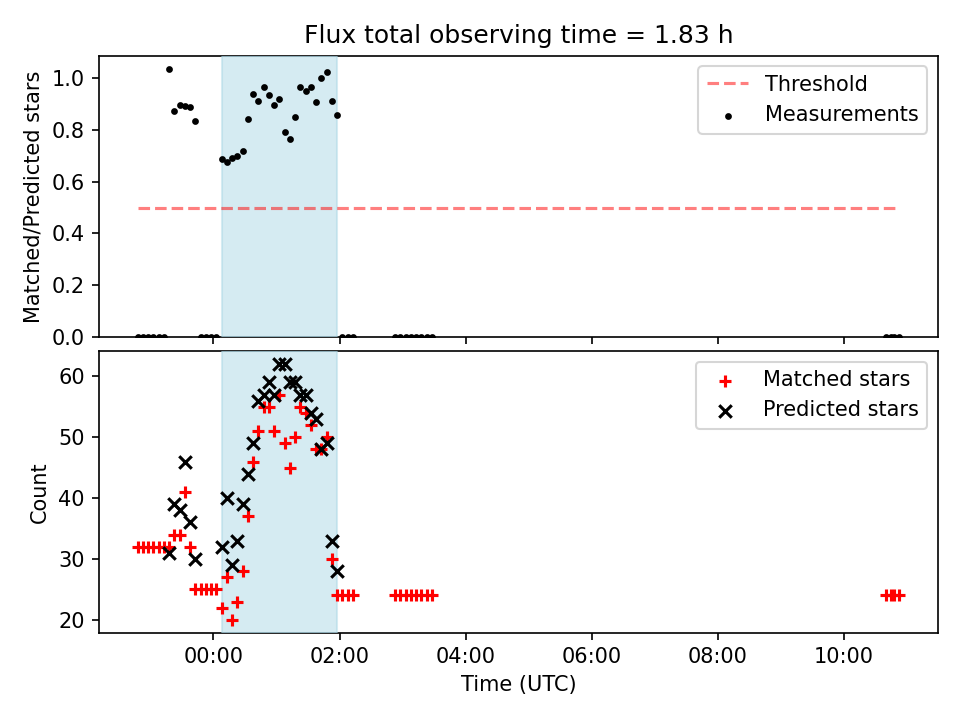 Flux total observing time = 1.83 h

Matched/Predicted stars

1.0
0.8
0.6
0.4
0.2
0.0

Threshold
Measurements

Count

60
50
40
30
20

Matched stars
Predicted stars

00:00
02:00
04:00
06:00
08:00
10:00

Time (UTC)